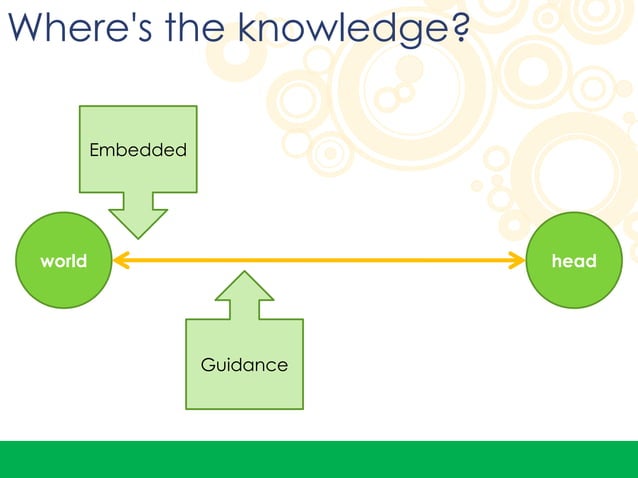 Where's the knowledge?

Embedded

world

head

Guidance